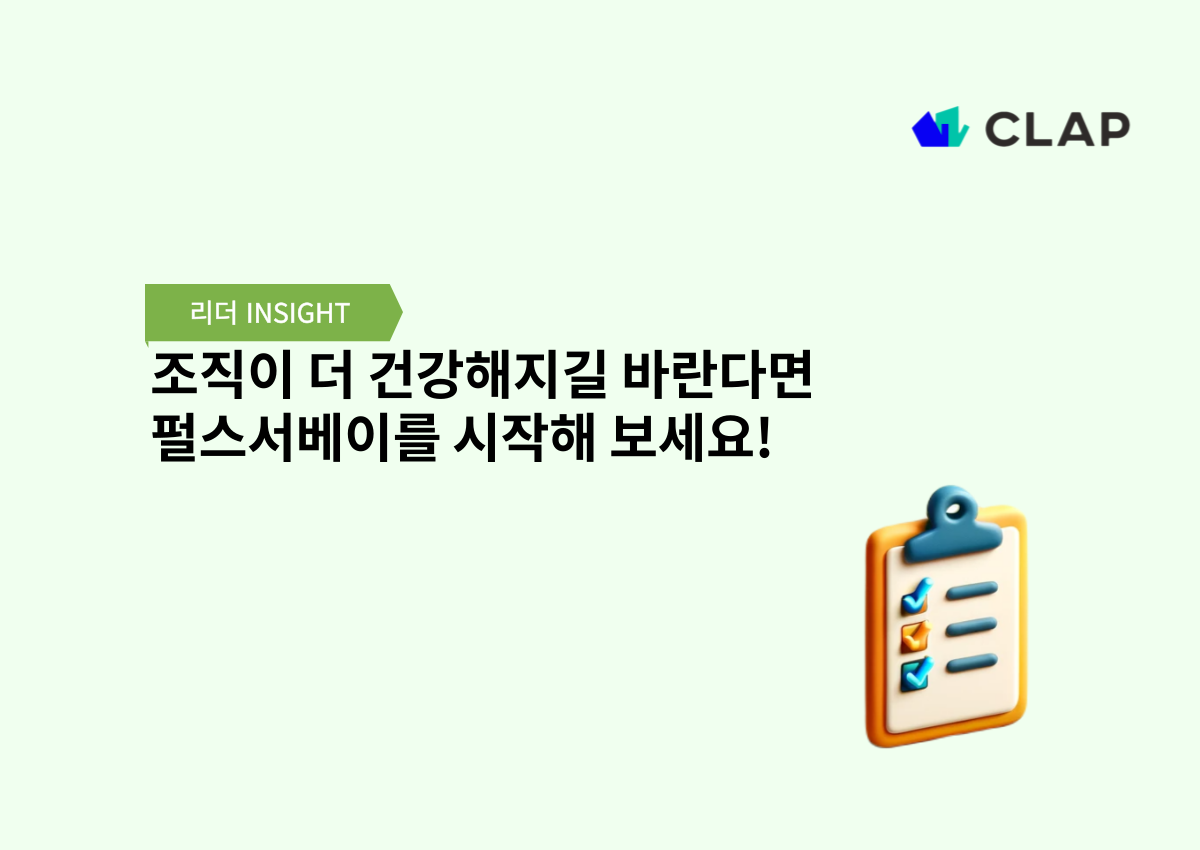 CLAP

리더 INSIGHT

조직이 더 건강해지길 바란다면
펄스서베이를 시작해 보세요!